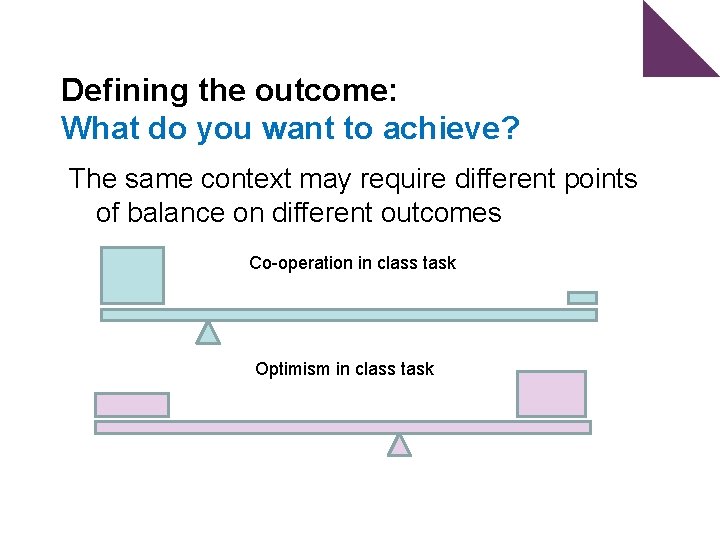 Defining the outcome:
What do you want to achieve?

The same context may require different points of balance on different outcomes

Co-operation in class task

Optimism in class task